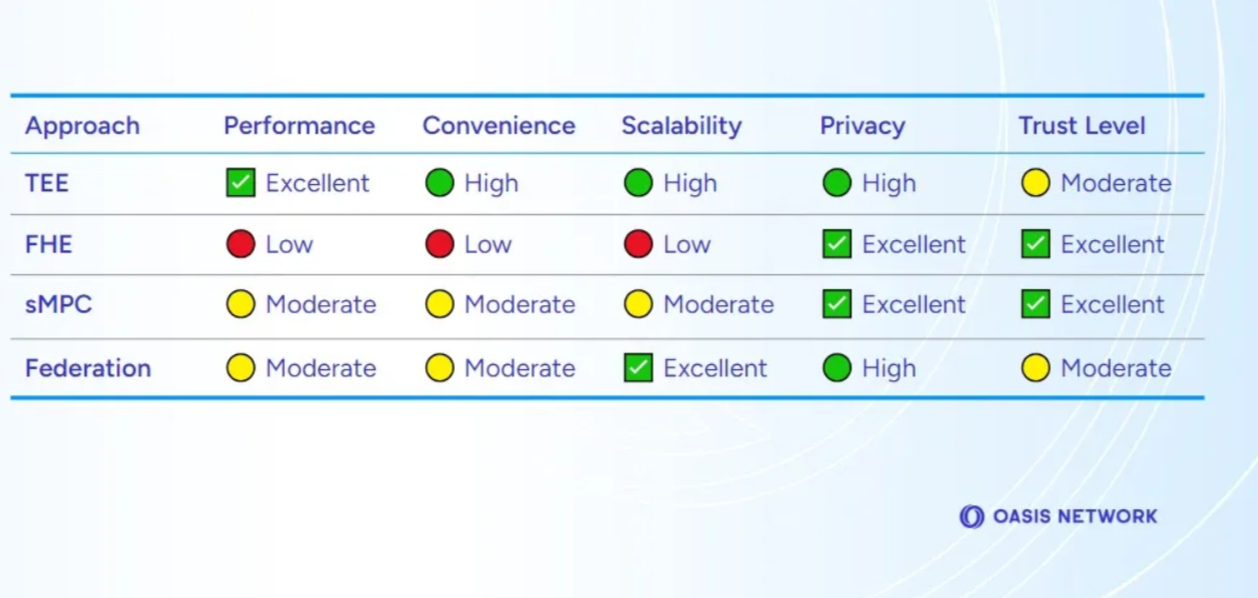 | Approach | Performance | Convenience | Scalability | Privacy | Trust Level |
|---|---|---|---|---|---|
| TEE | Excellent | High | High | High | Moderate |
| FHE | Low | Low | Low | Excellent | Excellent |
| sMPC | Moderate | Moderate | Moderate | Excellent | Excellent |
| Federation | Moderate | Moderate | Excellent | High | Moderate |

OASIS NETWORK